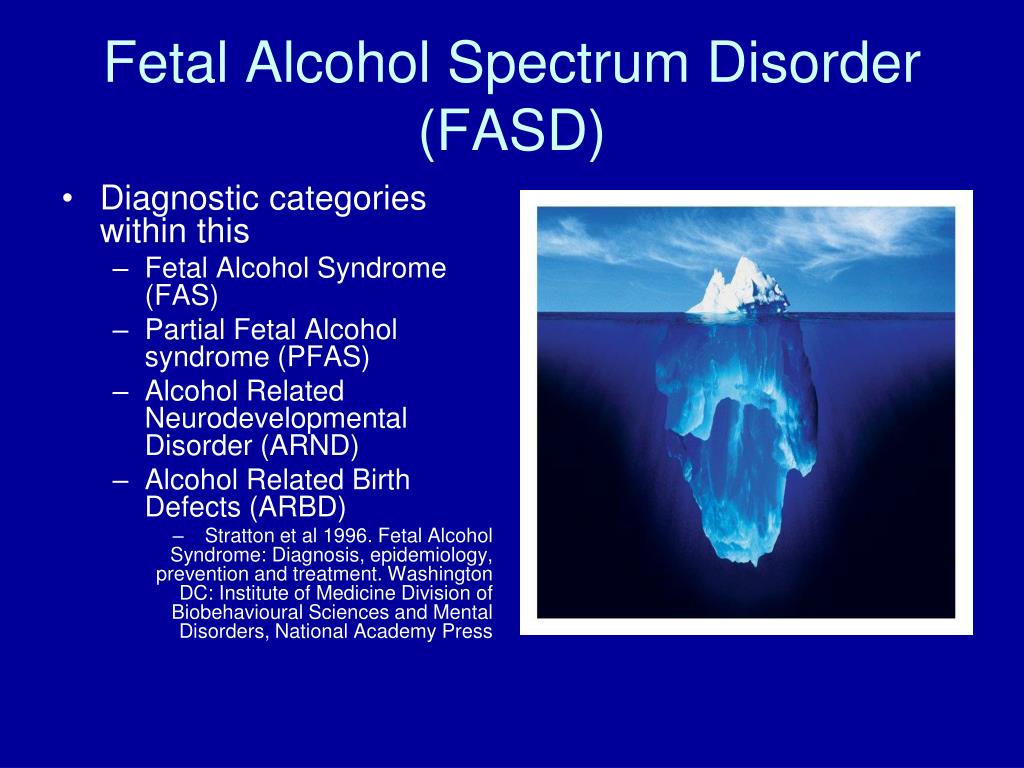 Fetal Alcohol Spectrum Disorder (FASD)

• Diagnostic categories within this
– Fetal Alcohol Syndrome (FAS)
– Partial Fetal Alcohol syndrome (PFAS)
– Alcohol Related Neurodevelopmental Disorder (ARND)
– Alcohol Related Birth Defects (ARBD)
– Stratton et al 1996. Fetal Alcohol Syndrome: Diagnosis, epidemiology, prevention and treatment. Washington DC: Institute of Medicine Division of Biobehavioural Sciences and Mental Disorders, National Academy Press